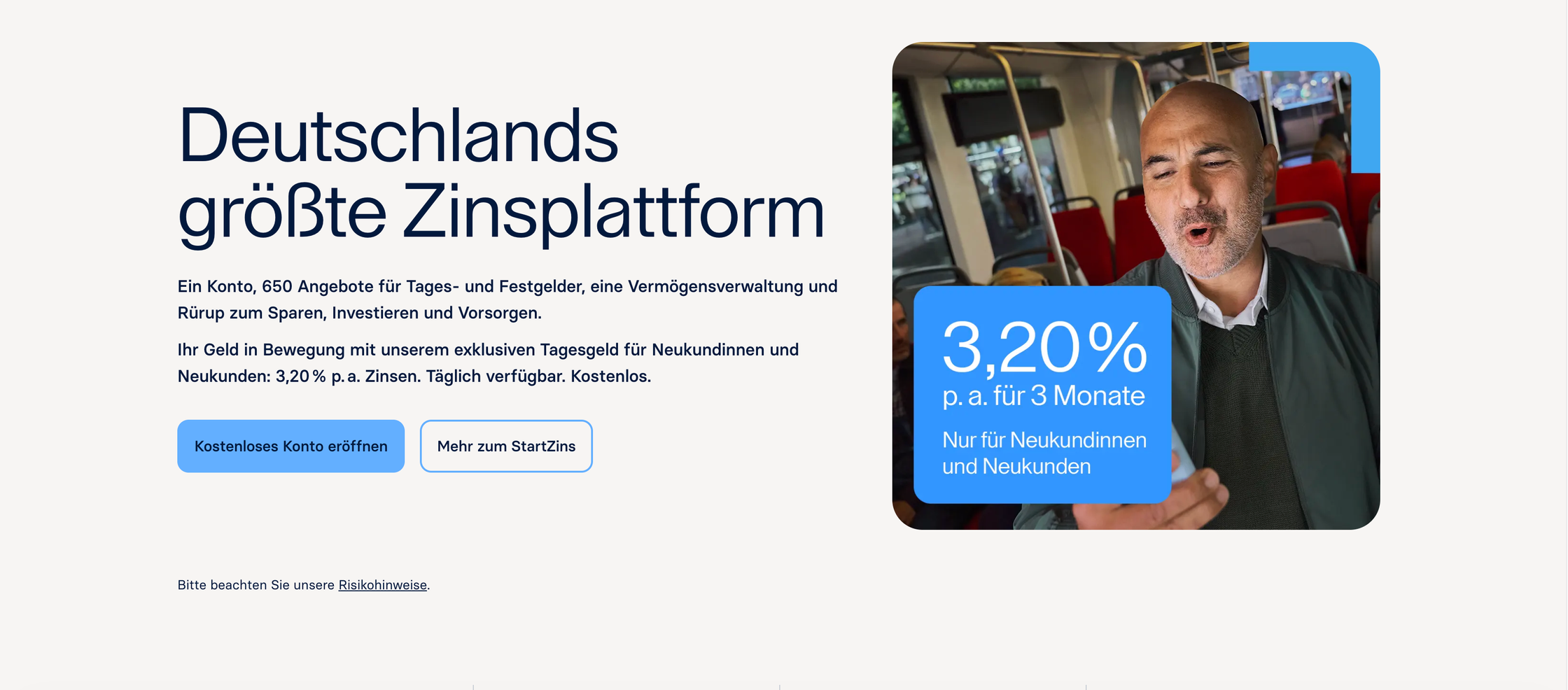 Deutschlands größte Zinsplattform

Ein Konto, 650 Angebote für Tages- und Festgelder, eine Vermögensverwaltung und Rürup zum Sparen, Investieren und Vorsorgen.

Ihr Geld in Bewegung mit unserem exklusiven Tagesgeld für Neukundinnen und Neukunden: 3,20 % p. a. Zinsen. Täglich verfügbar. Kostenlos.

Kostenloses Konto eröffnen

Mehr zum StartZins

3,20 %
p. a. für 3 Monate
Nur für Neukundinnen und Neukunden

Bitte beachten Sie unsere Risikohinweise.